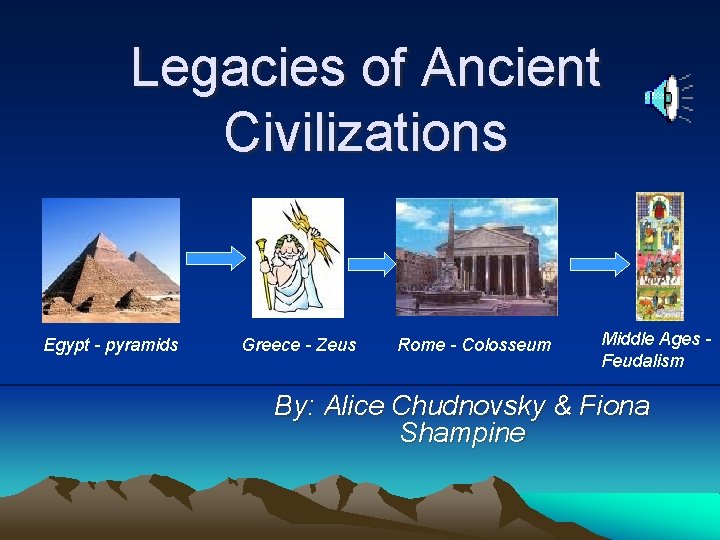 Legacies of Ancient Civilizations

Egypt - pyramids

Greece - Zeus

Rome - Colosseum

Middle Ages - Feudalism

By: Alice Chudnovsky & Fiona Shampine